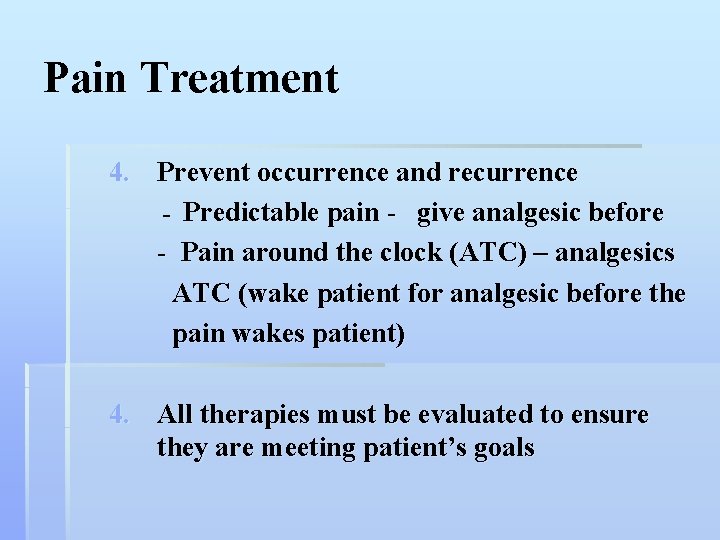 Pain Treatment

4. Prevent occurrence and recurrence
- Predictable pain - give analgesic before
- Pain around the clock (ATC) – analgesics ATC (wake patient for analgesic before the pain wakes patient)

4. All therapies must be evaluated to ensure they are meeting patient's goals